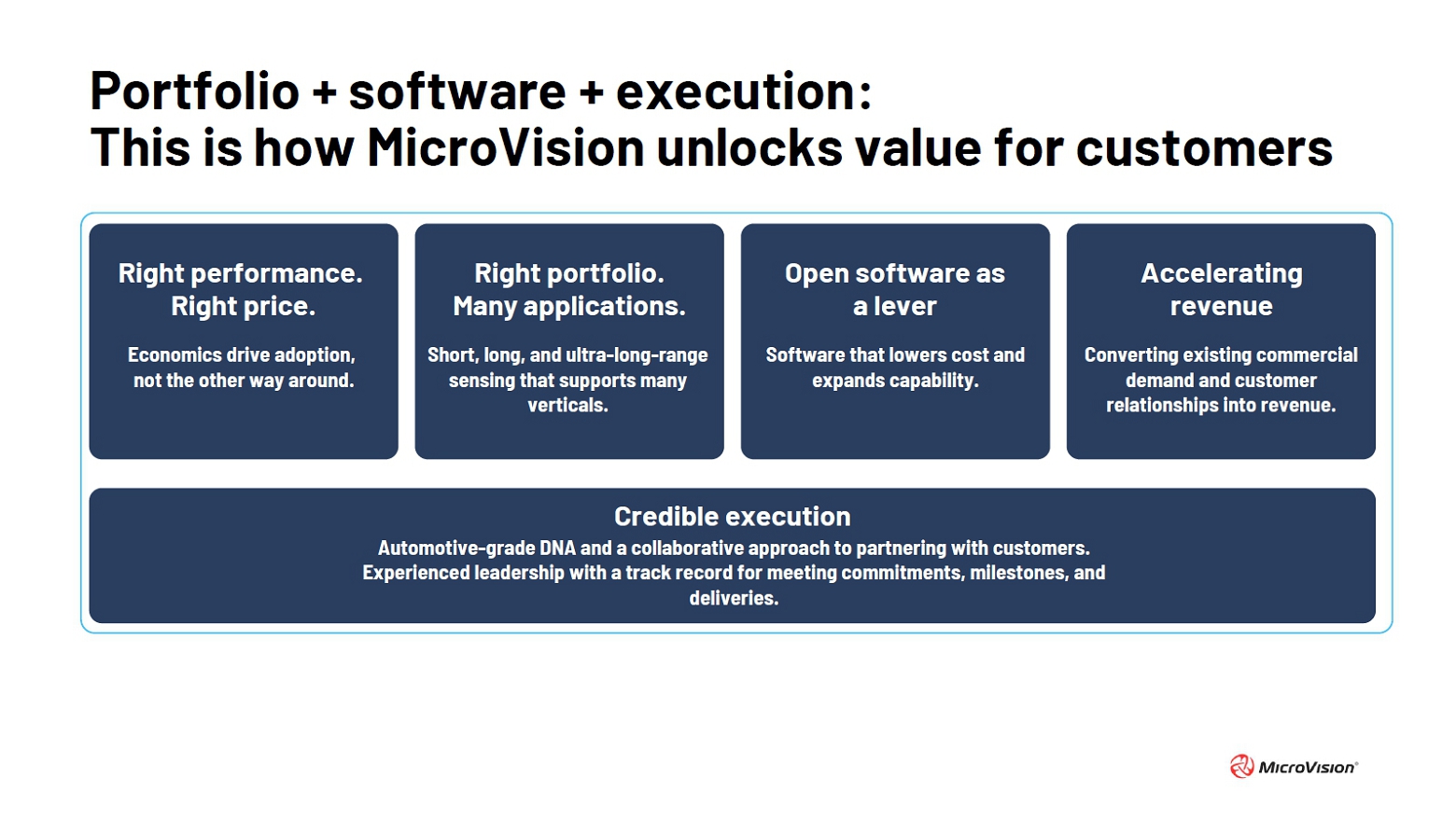 Portfolio + software + execution:
This is how MicroVision unlocks value for customers

Right performance. Right price.

Economics drive adoption, not the other way around.

Right portfolio. Many applications.

Short, long, and ultra-long-range sensing that supports many verticals.

Open software as a lever

Software that lowers cost and expands capability.

Accelerating revenue

Converting existing commercial demand and customer relationships into revenue.

Credible execution

Automotive-grade DNA and a collaborative approach to partnering with customers. Experienced leadership with a track record for meeting commitments, milestones, and deliveries.

MicroVision®